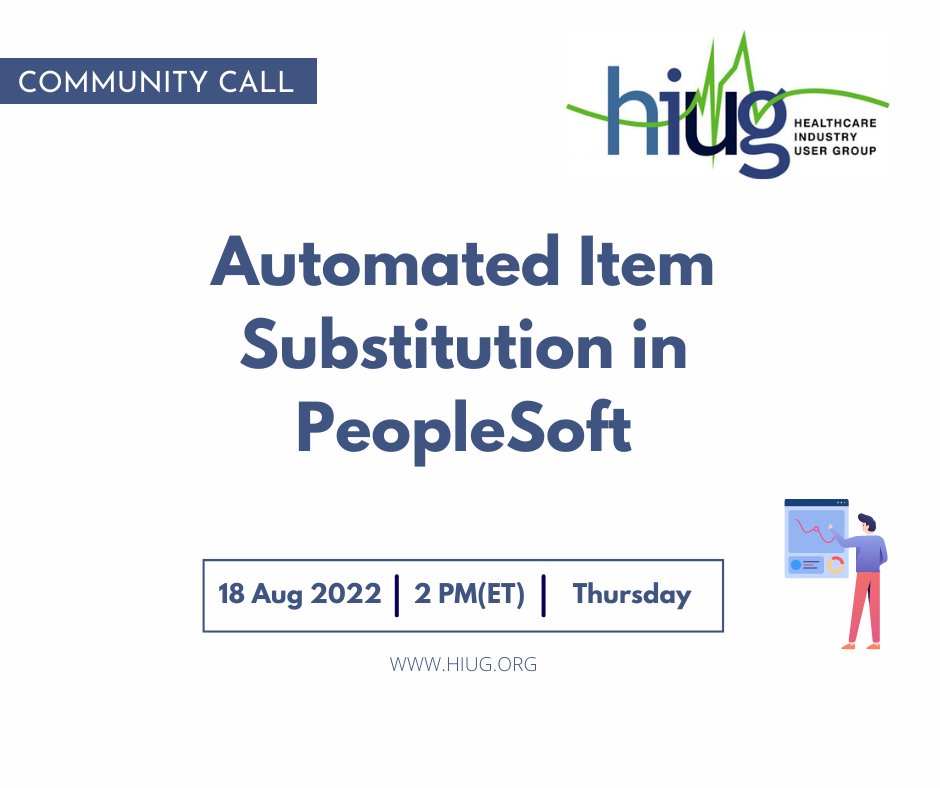 COMMUNITY CALL

hiug
HEALTHCARE INDUSTRY USER GROUP

Automated Item Substitution in PeopleSoft

18 Aug 2022 | 2 PM(ET) | Thursday

WWW.HIUG.ORG